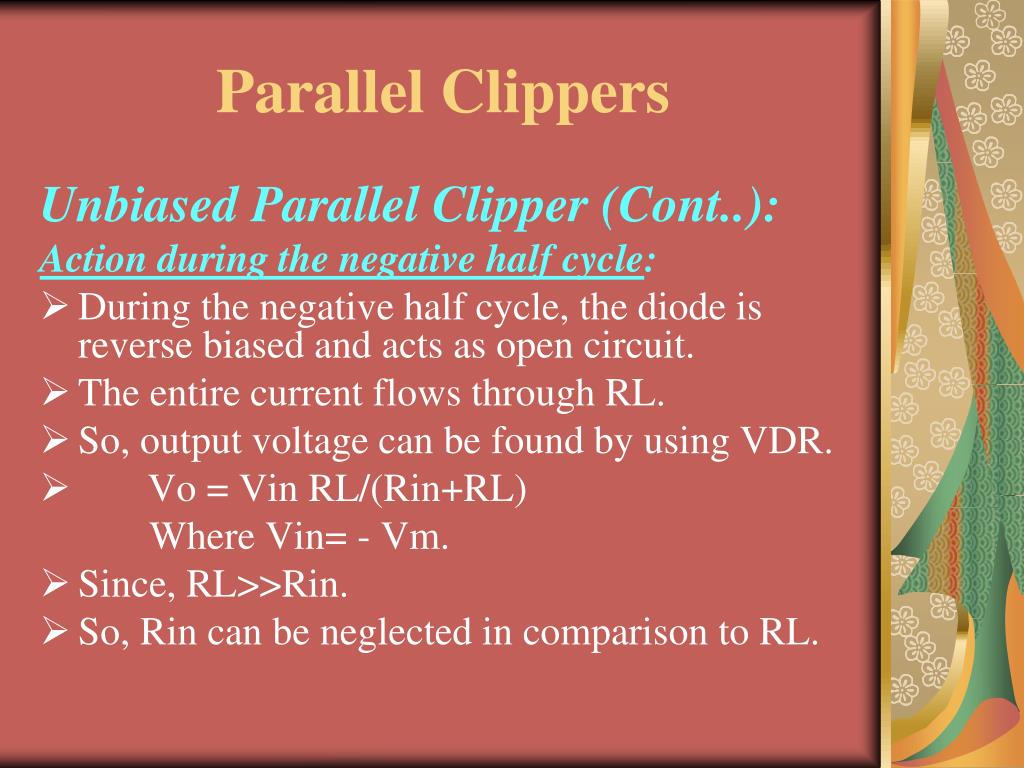 Parallel Clippers

Unbiased Parallel Clipper (Cont..):

Action during the negative half cycle:

➢ During the negative half cycle, the diode is reverse biased and acts as open circuit.

➢ The entire current flows through RL.

➢ So, output voltage can be found by using VDR.

➢ Vo = Vin RL/(Rin+RL)

Where Vin= - Vm.

➢ Since, RL>>Rin.

➢ So, Rin can be neglected in comparison to RL.